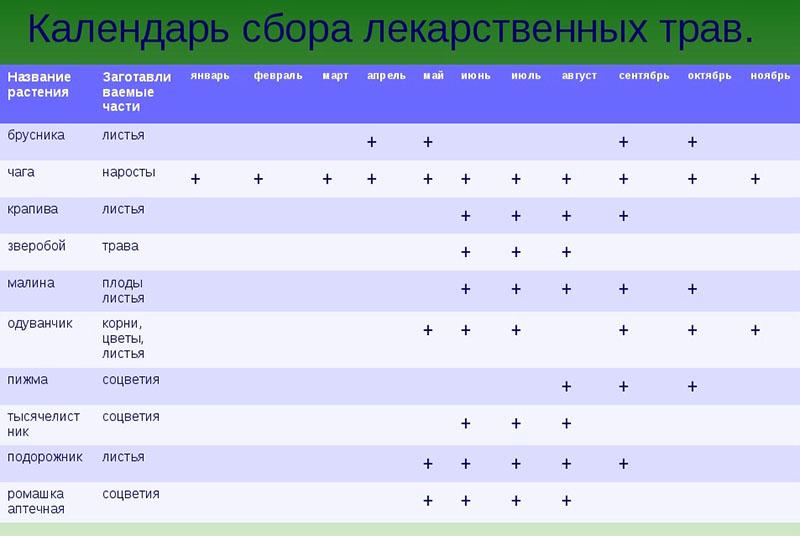 Календарь сбора лекарственных трав.

| Название растения | Заготавливаемые части | январь | февраль | март | апрель | май | июнь | июль | август | сентябрь | октябрь | ноябрь |
|---|---|---|---|---|---|---|---|---|---|---|---|---|
| брусника | листья | | | | + | + | | | | + | + | |
| чага | наросты | + | + | + | + | + | + | + | + | + | + | + |
| крапива | листья | | | | | | + | + | + | + | | |
| зверобой | трава | | | | | | + | + | + | | | |
| малина | плоды листья | | | | | | + | + | + | + | + | |
| одуванчик | корни, цветы, листья | | | | | + | + | + | | + | + | + |
| пижма | соцветия | | | | | | | | + | + | + | |
| тысячелистник | соцветия | | | | | | + | + | + | | | |
| подорожник | листья | | | | | + | + | + | + | + | | |
| ромашка аптечная | соцветия | | | | | + | + | + | + | | | |